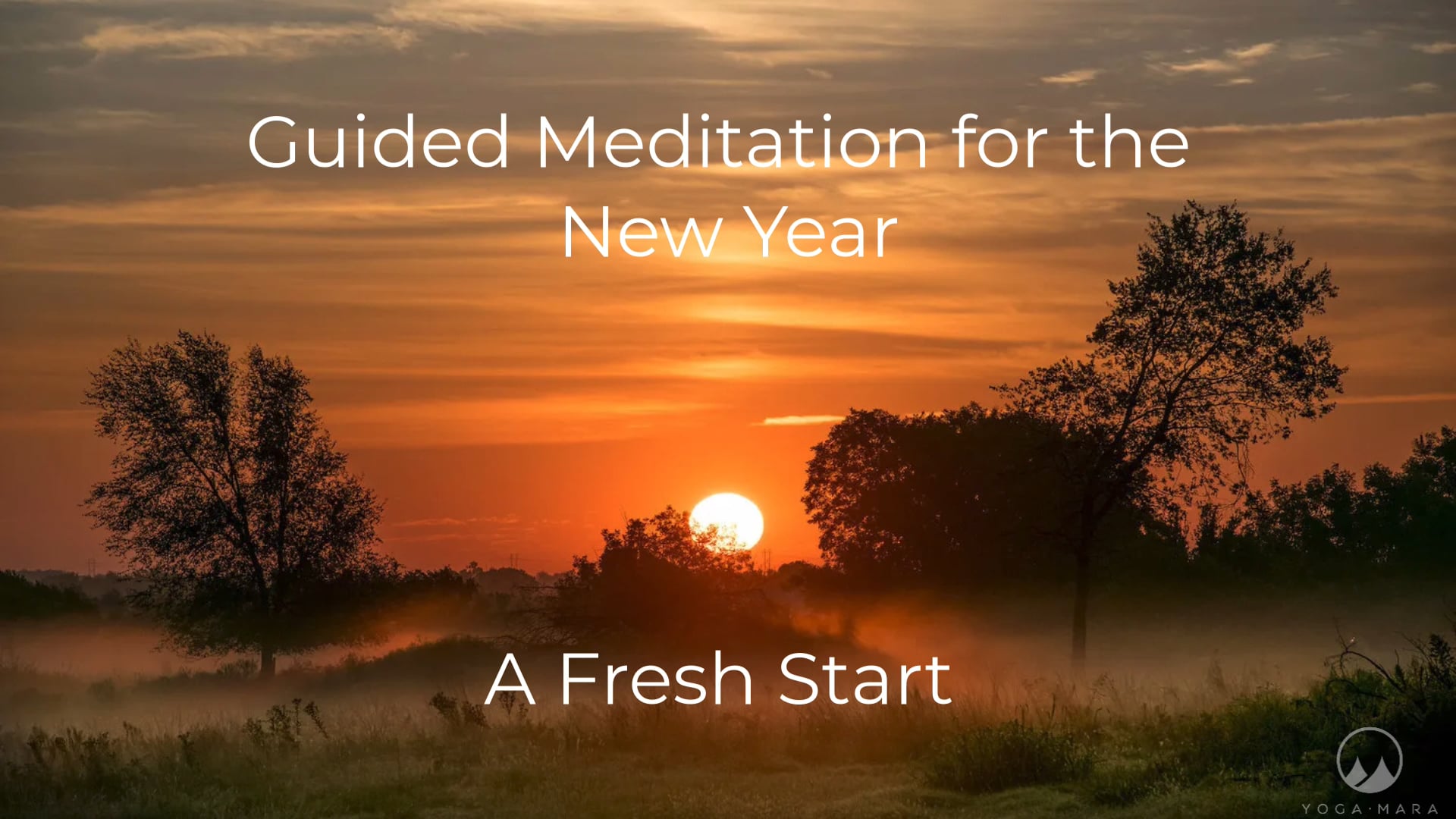 Guided Meditation for the New Year

A Fresh Start

YOGA·MARA